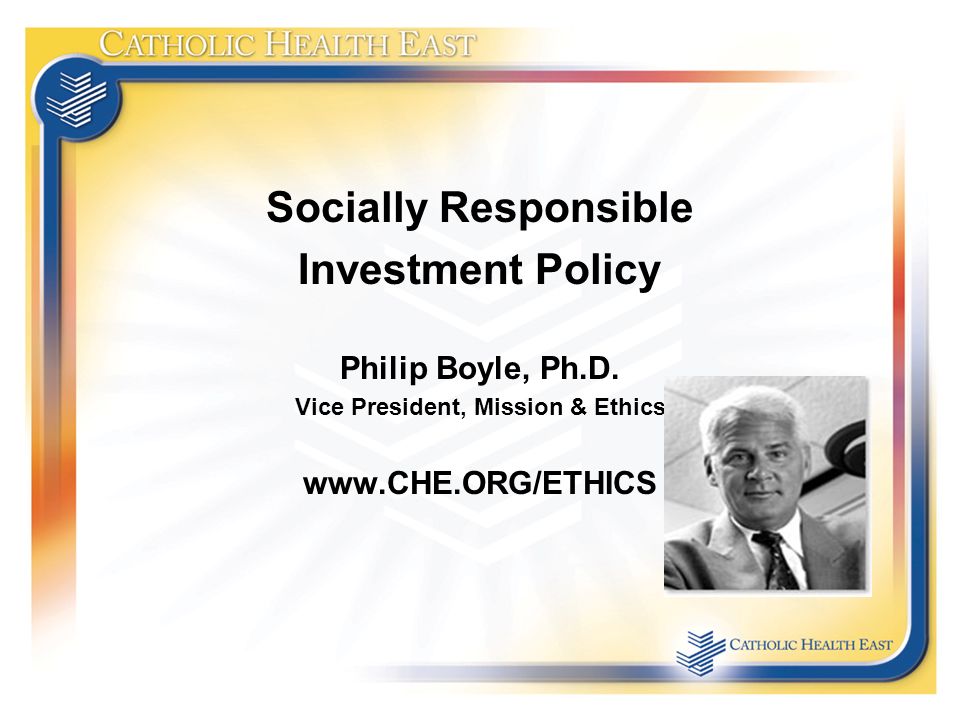 CATHOLIC HEALTH EAST

Socially Responsible Investment Policy

Philip Boyle, Ph.D.
Vice President, Mission & Ethics

www.CHE.ORG/ETHICS

CATHOLIC HEALTH EAST